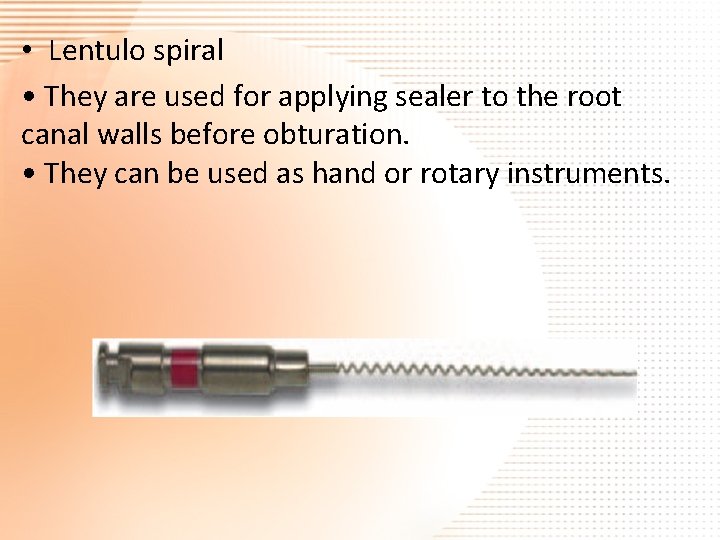 • Lentulo spiral

• They are used for applying sealer to the root canal walls before obturation.

• They can be used as hand or rotary instruments.